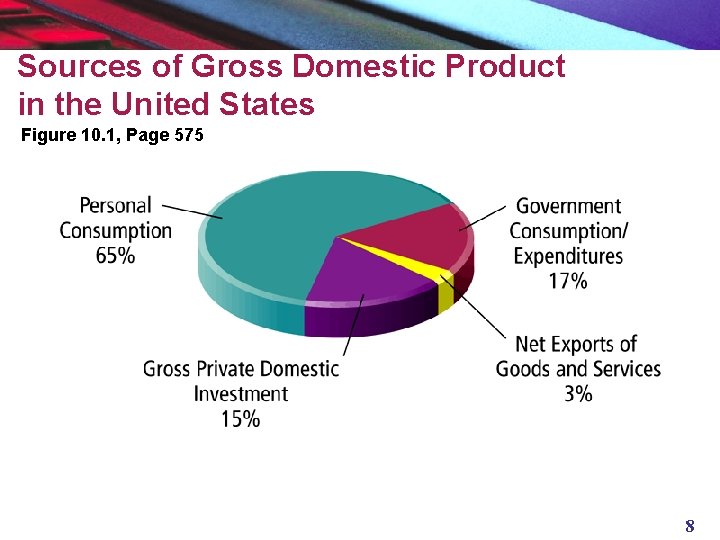 Sources of Gross Domestic Product in the United States

Figure 10.1, Page 575

Personal Consumption 65%

Government Consumption/ Expenditures 17%

Net Exports of Goods and Services 3%

Gross Private Domestic Investment 15%

8